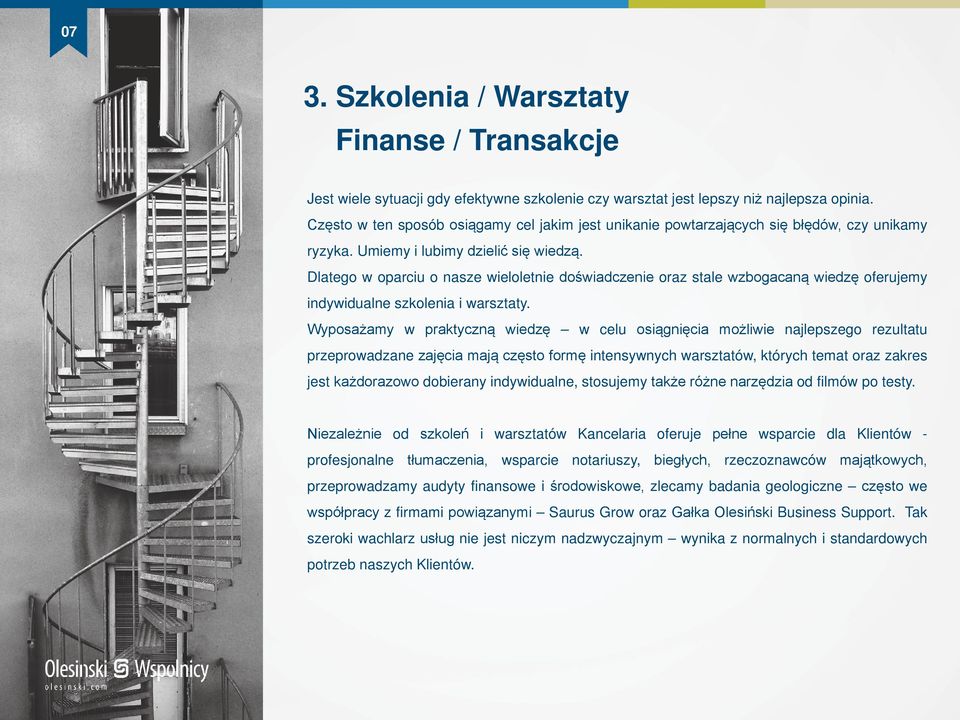 07

3. Szkolenia / Warsztaty
Finanse / Transakcje

Jest wiele sytuacji gdy efektywne szkolenie czy warsztat jest lepszy niż najlepsza opinia.
Często w ten sposób osiągamy cel jakim jest unikanie powtarzających się błędów, czy unikamy ryzyka. Umiemy i lubimy dzielić się wiedzą.
Dlatego w oparciu o nasze wieloletnie doświadczenie oraz stale wzbogacaną wiedzę oferujemy indywidualne szkolenia i warsztaty.
Wyposażamy w praktyczną wiedzę – w celu osiągnięcia możliwie najlepszego rezultatu przeprowadzane zajęcia mają często formę intensywnych warsztatów, których temat oraz zakres jest każdorazowo dobierany indywidualne, stosujemy także różne narzędzia od filmów po testy.

Niezależnie od szkoleń i warsztatów Kancelaria oferuje pełne wsparcie dla Klientów - profesjonalne tłumaczenia, wsparcie notariuszy, biegłych, rzeczoznawców majątkowych, przeprowadzamy audyty finansowe i środowiskowe, zlecamy badania geologiczne – często we współpracy z firmami powiązanymi – Saurus Grow oraz Gałka Olesiński Business Support. Tak szeroki wachlarz usług nie jest niczym nadzwyczajnym – wynika z normalnych i standardowych potrzeb naszych Klientów.

Olesinski Wspolnicy
olesinski.com